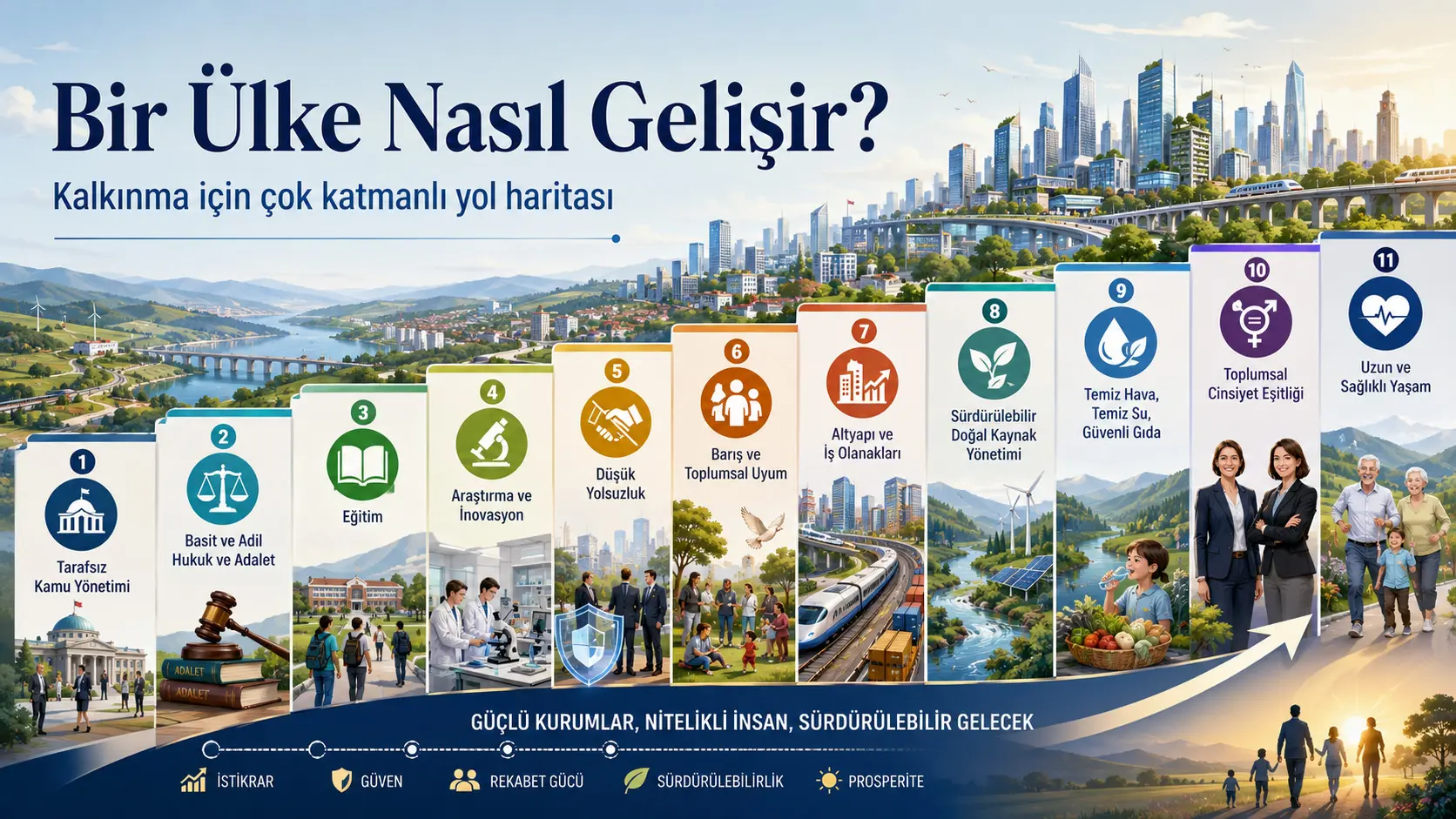 Bir Ülke Nasıl Gelişir?

Kalkınma için çok katmanlı yol haritası

1
Tarafsız Kamu Yönetimi

2
Basit ve Adil Hukuk ve Adalet

ADALET
ADALET

3
Eğitim

4
Araştırma ve İnovasyon

5
Düşük Yolsuzluk

6
Barış ve Toplumsal Uyum

7
Altyapı ve İş Olanakları

8
Sürdürülebilir Doğal Kaynak Yönetimi

9
Temiz Hava, Temiz Su, Güvenli Gıda

10
Toplumsal Cinsiyet Eşitliği

11
Uzun ve Sağlıklı Yaşam

GÜÇLÜ KURUMLAR, NİTELİKLİ İNSAN, SÜRDÜRÜLEBİLİR GELECEK

İSTİKRAR
GÜVEN
REKABET GÜCÜ
SÜRDÜRÜLEBİLİRLİK
PROSPERİTE